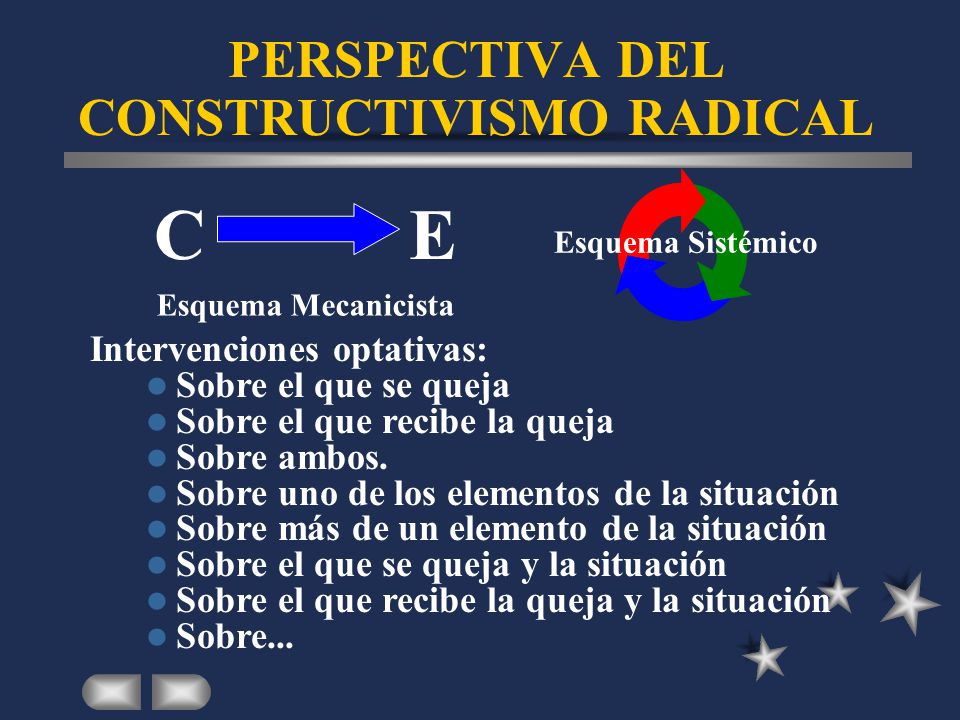 PERSPECTIVA DEL CONSTRUCTIVISMO RADICAL

C E

Esquema Sistémico

Esquema Mecanicista

Intervenciones optativas:
- Sobre el que se queja
- Sobre el que recibe la queja
- Sobre ambos.
- Sobre uno de los elementos de la situación
- Sobre más de un elemento de la situación
- Sobre el que se queja y la situación
- Sobre el que recibe la queja y la situación
- Sobre...